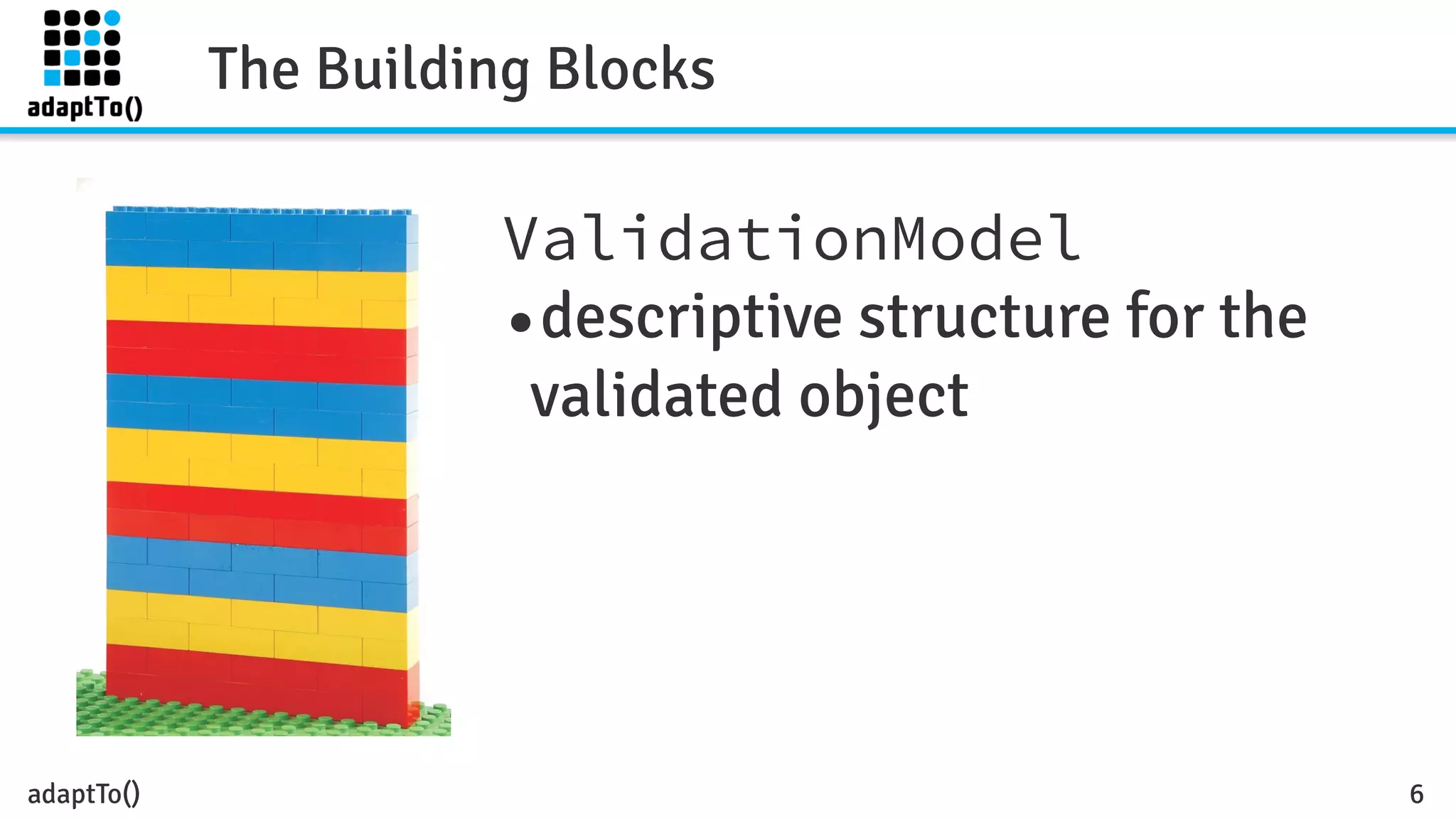 adaptTo()

The Building Blocks

ValidationModel

• descriptive structure for the validated object

adaptTo()

6